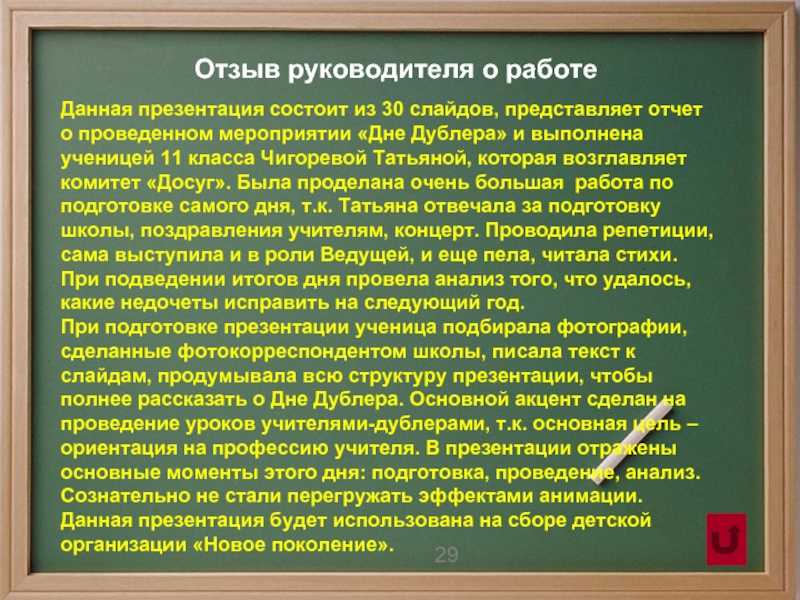 Отзыв руководителя о работе

Данная презентация состоит из 30 слайдов, представляет отчет о проведенном мероприятии «Дне Дублера» и выполнена ученицей 11 класса Чигоревой Татьяной, которая возглавляет комитет «Досуг». Была проделана очень большая работа по подготовке самого дня, т.к. Татьяна отвечала за подготовку школы, поздравления учителям, концерт. Проводила репетиции, сама выступила и в роли Ведущей, и еще пела, читала стихи. При подведении итогов дня провела анализ того, что удалось, какие недочеты исправить на следующий год.
При подготовке презентации ученица подбирала фотографии, сделанные фотокорреспондентом школы, писала текст к слайдам, продумывала всю структуру презентации, чтобы полнее рассказать о Дне Дублера. Основной акцент сделан на проведение уроков учителями-дублерами, т.к. основная цель – ориентация на профессию учителя. В презентации отражены основные моменты этого дня: подготовка, проведение, анализ. Сознательно не стали перегружать эффектами анимации. Данная презентация будет использована на сборе детской организации «Новое поколение».

29